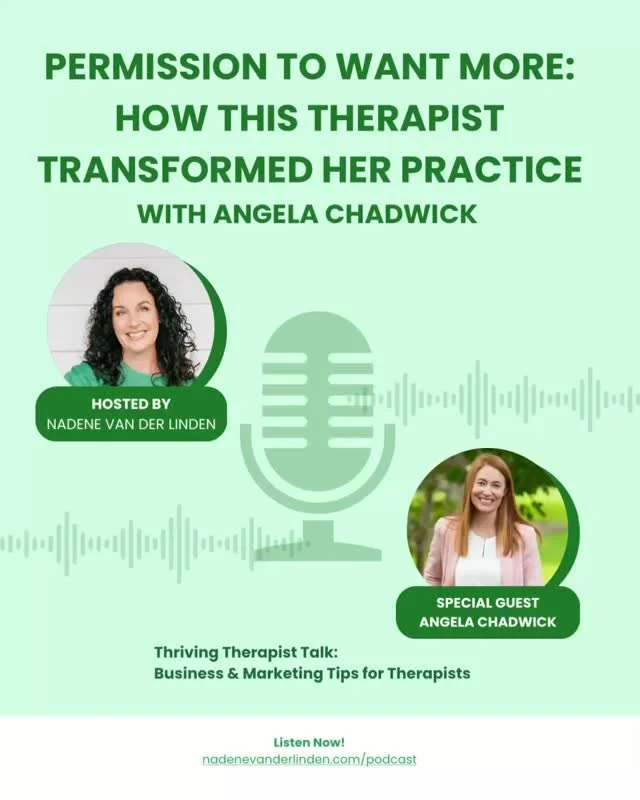 PERMISSION TO WANT MORE: HOW THIS THERAPIST TRANSFORMED HER PRACTICE

WITH ANGELA CHADWICK

HOSTED BY
NADENE VAN DER LINDEN

SPECIAL GUEST
ANGELA CHADWICK

Thriving Therapist Talk:
Business & Marketing Tips for Therapists

Listen Now!
nadenevanderlinden.com/podcast